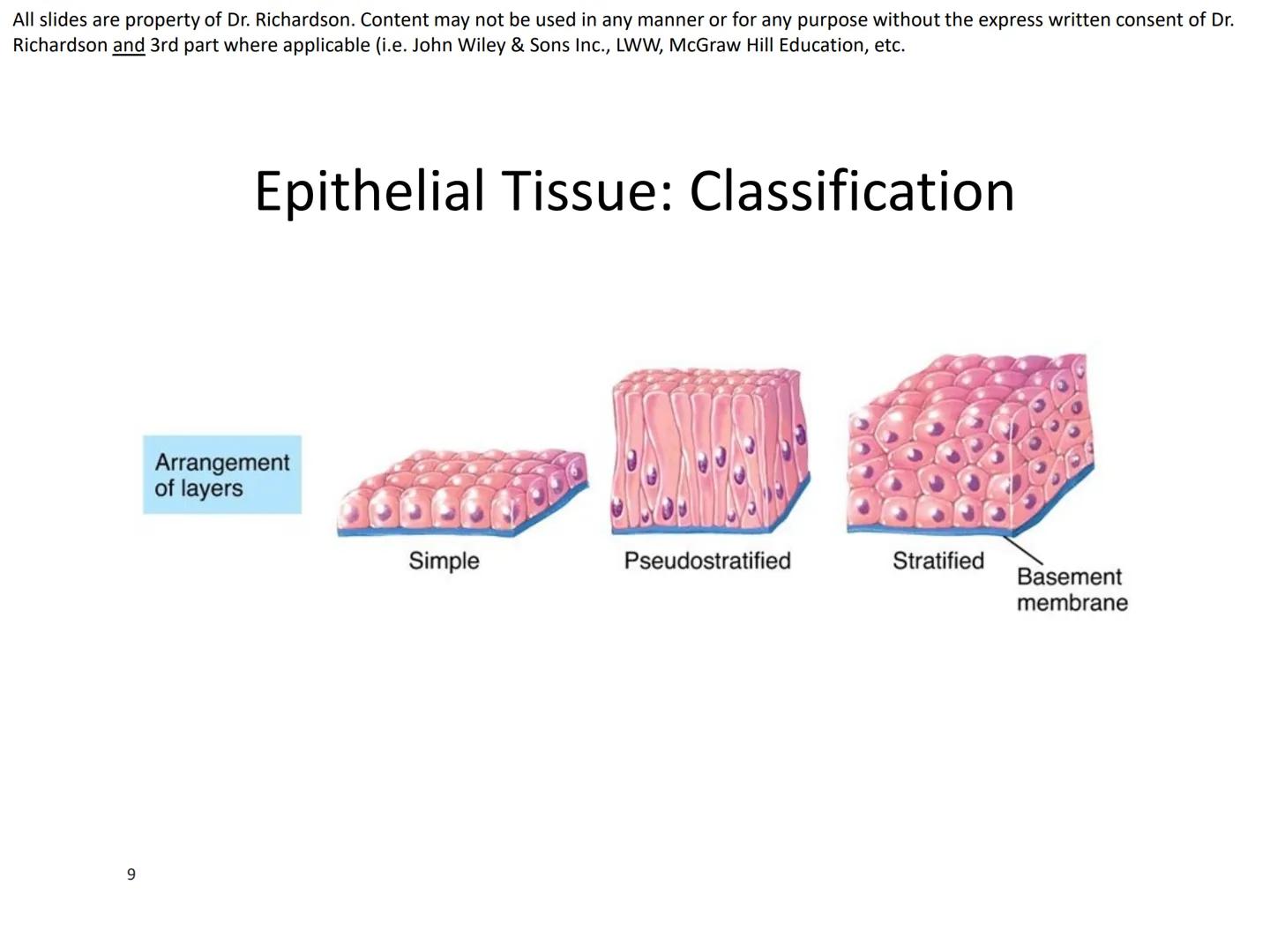 All slides are property of Dr. Richardson. Content may not be used in any manner or for any purpose without the express written consent of Dr. Richardson and 3rd part where applicable (i.e. John Wiley & Sons Inc., LWW, McGraw Hill Education, etc.

Epithelial Tissue: Classification

Arrangement of layers

Simple

Pseudostratified

Stratified

Basement membrane

9